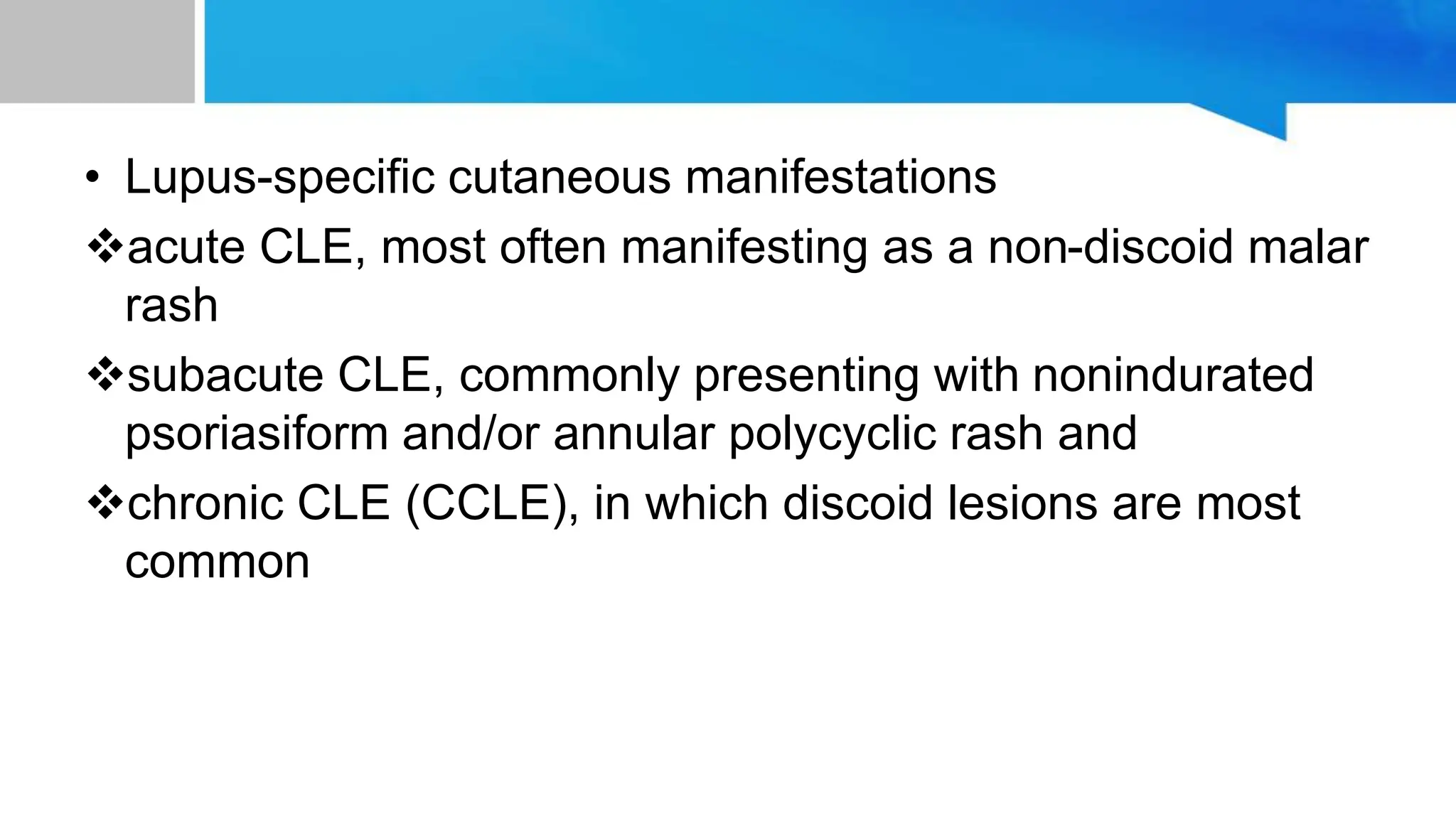 • Lupus-specific cutaneous manifestations

❖acute CLE, most often manifesting as a non-discoid malar rash

❖subacute CLE, commonly presenting with nonindurated psoriasiform and/or annular polycyclic rash and

❖chronic CLE (CCLE), in which discoid lesions are most common